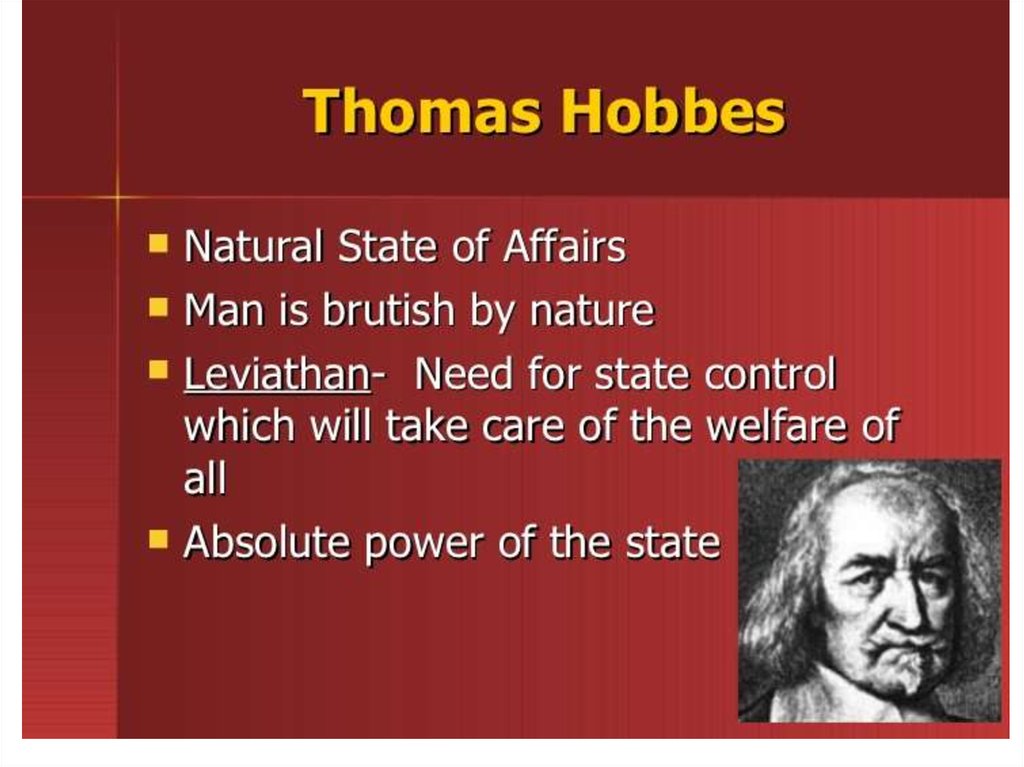 Thomas Hobbes

- Natural State of Affairs
- Man is brutish by nature
- Leviathan- Need for state control which will take care of the welfare of all
- Absolute power of the state